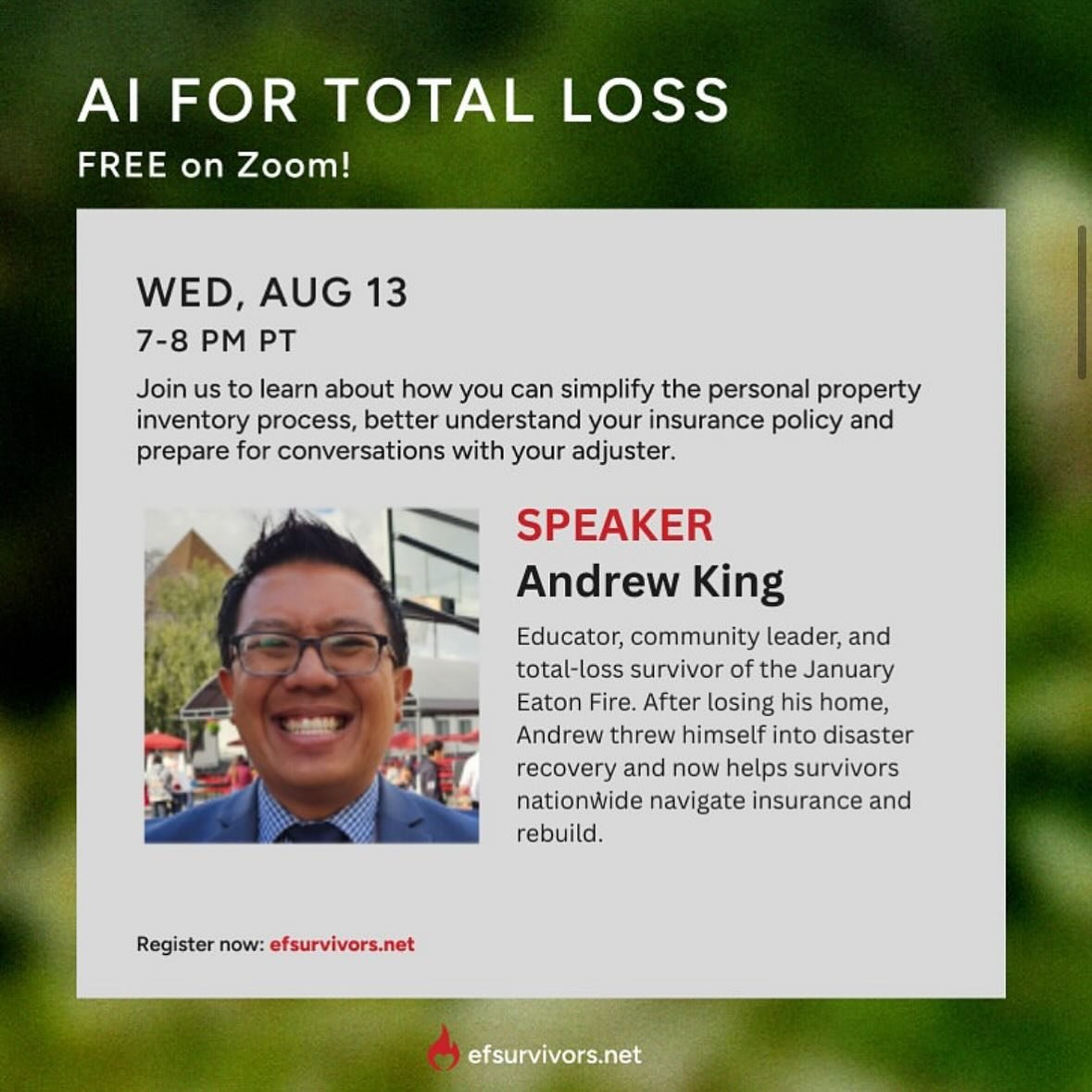 AI FOR TOTAL LOSS

FREE on Zoom!

WED, AUG 13

7-8 PM PT

Join us to learn about how you can simplify the personal property inventory process, better understand your insurance policy and prepare for conversations with your adjuster.

SPEAKER

Andrew King

Educator, community leader, and total-loss survivor of the January Eaton Fire. After losing his home, Andrew threw himself into disaster recovery and now helps survivors nationwide navigate insurance and rebuild.

Register now: efsurvivors.net

efsurvivors.net